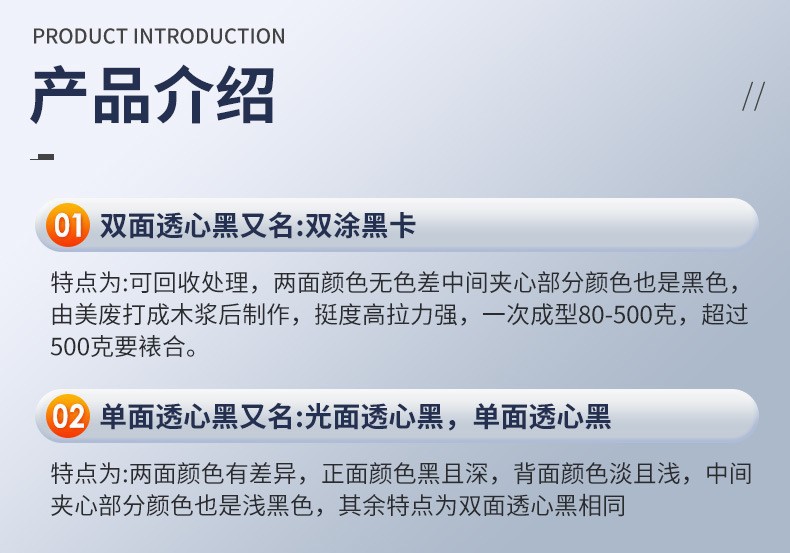 PRODUCT INTRODUCTION

产品介绍

//

01 双面透心黑又名:双涂黑卡

特点为:可回收处理，两面颜色无色差中间夹心部分颜色也是黑色，由美废打成木浆后制作，挺度高拉力强，一次成型80-500克，超过500克要裱合。

02 单面透心黑又名:光面透心黑，单面透心黑

特点为:两面颜色有差异，正面颜色黑且深，背面颜色淡且浅，中间夹心部分颜色也是浅黑色，其余特点为双面透心黑相同